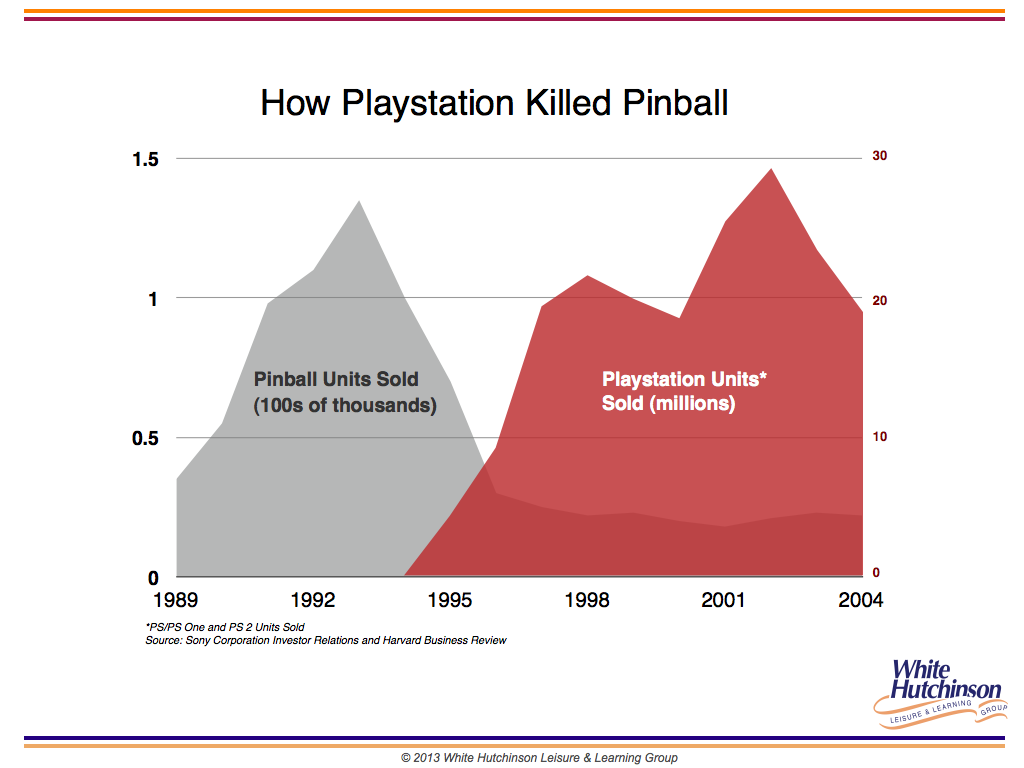 How Playstation Killed Pinball

1.5
1
0.5
0

30
20
10
0

Pinball Units Sold (100s of thousands)

Playstation Units* Sold (millions)

1989 1992 1995 1998 2001 2004

*PS/PS One and PS 2 Units Sold
Source: Sony Corporation Investor Relations and Harvard Business Review

White Hutchinson
LEISURE & LEARNING GROUP

© 2013 White Hutchinson Leisure & Learning Group